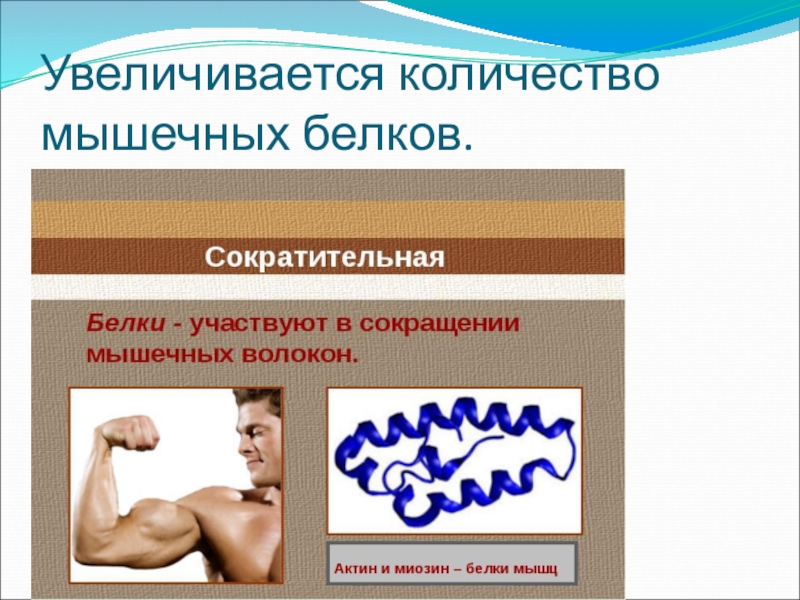 Увеличивается количество мышечных белков.

Сократительная

Белки - участвуют в сокращении мышечных волокон.

Актин и миозин – белки мышц